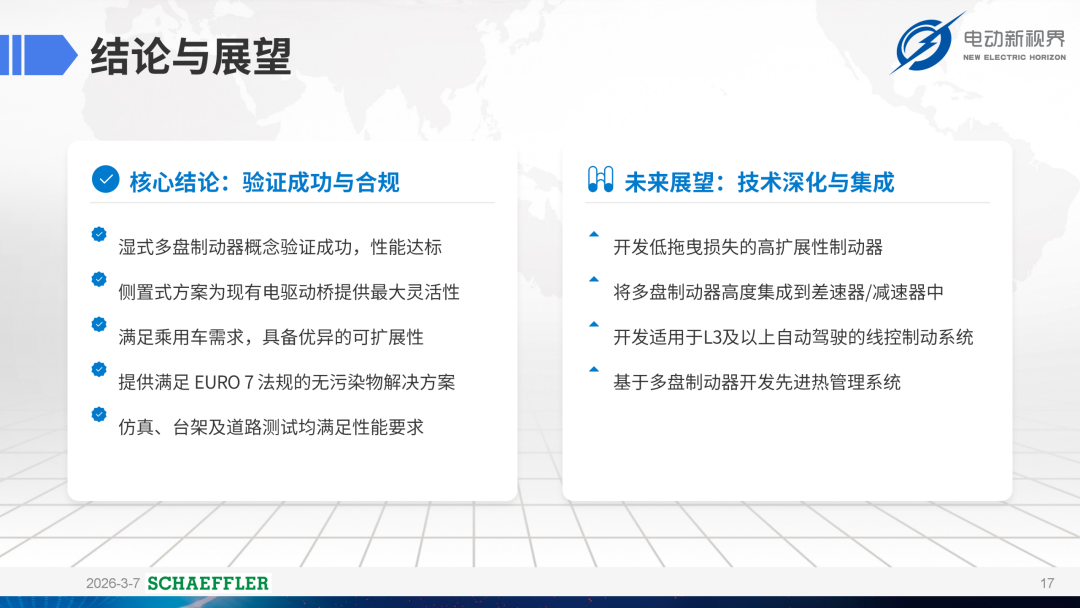 结论与展望

电动新视界
NEW ELECTRIC HORIZON

核心结论：验证成功与合规

湿式多盘制动器概念验证成功，性能达标

侧置式方案为现有电驱动桥提供最大灵活性

满足乘用车需求，具备优异的可扩展性

提供满足 EURO 7 法规的无污染物解决方案

仿真、台架及道路测试均满足性能要求

未来展望：技术深化与集成

开发低拖曳损失的高扩展性制动器

将多盘制动器高度集成到差速器/减速器中

开发适用于L3及以上自动驾驶的线控制动系统

基于多盘制动器开发先进热管理系统

2026-3-7 SCHAEFFLER

17